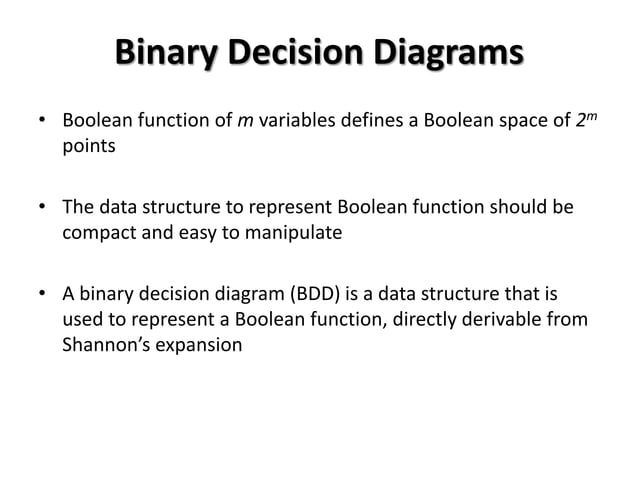 Binary Decision Diagrams

• Boolean function of $m$ variables defines a Boolean space of $2^m$ points

• The data structure to represent Boolean function should be compact and easy to manipulate

• A binary decision diagram (BDD) is a data structure that is used to represent a Boolean function, directly derivable from Shannon's expansion